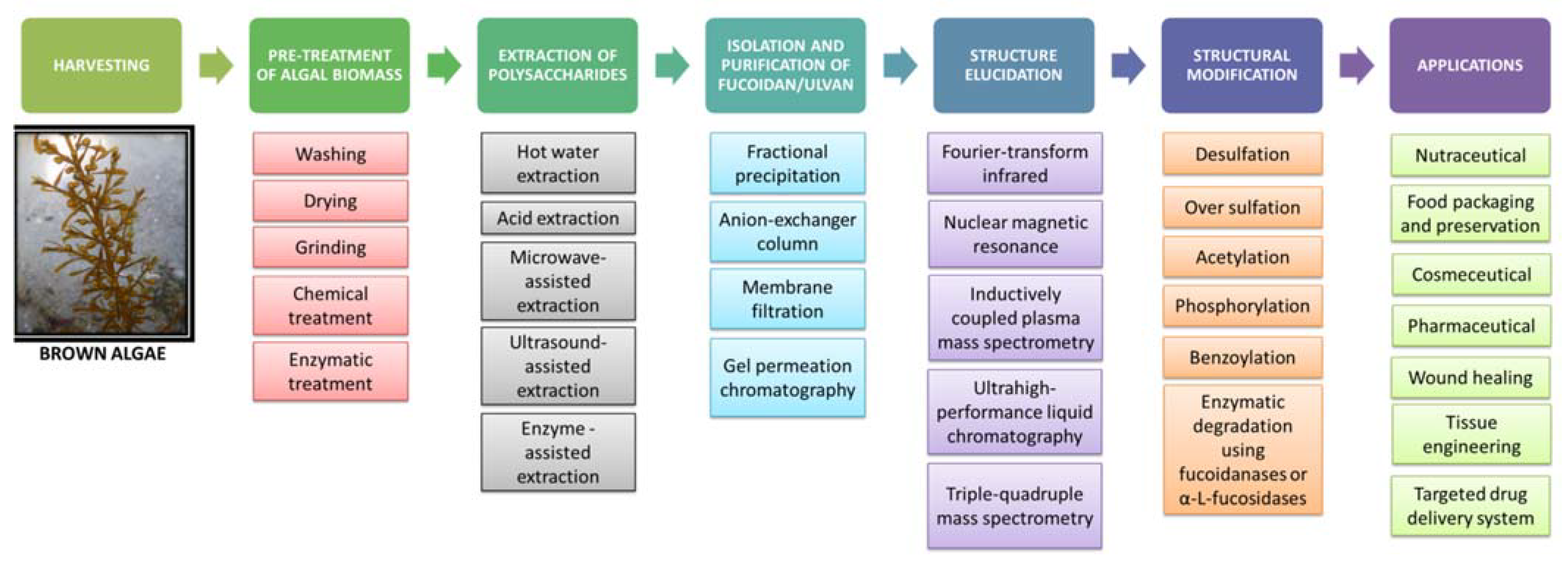 HARVESTING

BROWN ALGAE

PRE-TREATMENT OF ALGAL BIOMASS

Washing

Drying

Grinding

Chemical treatment

Enzymatic treatment

EXTRACTION OF POLYSACCHARIDES

Hot water extraction

Acid extraction

Microwave-assisted extraction

Ultrasound-assisted extraction

Enzyme - assisted extraction

ISOLATION AND PURIFICATION OF FUCOIDAN/ULVAN

Fractional precipitation

Anion-exchanger column

Membrane filtration

Gel permeation chromatography

STRUCTURE ELUCIDATION

Fourier-transform infrared

Nuclear magnetic resonance

Inductively coupled plasma mass spectrometry

Ultrahigh-performance liquid chromatography

Triple-quadruple mass spectrometry

STRUCTURAL MODIFICATION

Desulfation

Over sulfation

Acetylation

Phosphorylation

Benzoylation

Enzymatic degradation using fucoidanases or α-L-fucosidases

APPLICATIONS

Nutraceutical

Food packaging and preservation

Cosmeceutical

Pharmaceutical

Wound healing

Tissue engineering

Targeted drug delivery system